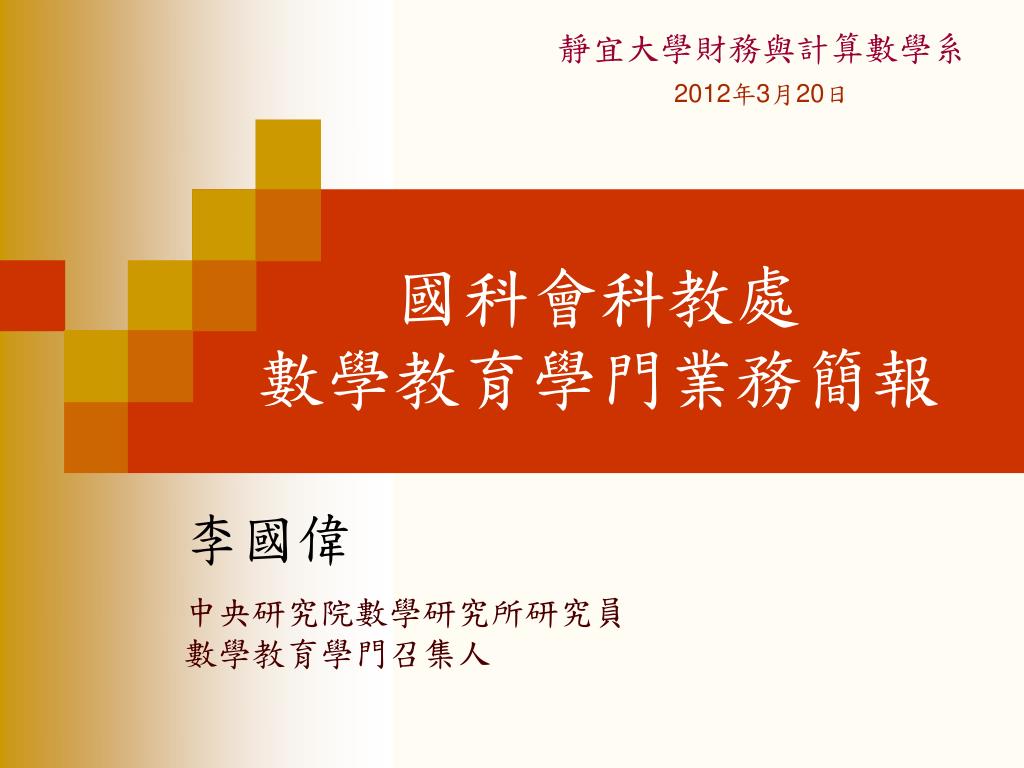 靜宜大學財務與計算數學系
2012年3月20日

國科會科教處
數學教育學門業務簡報

李國偉

中央研究院數學研究所研究員
數學教育學門召集人